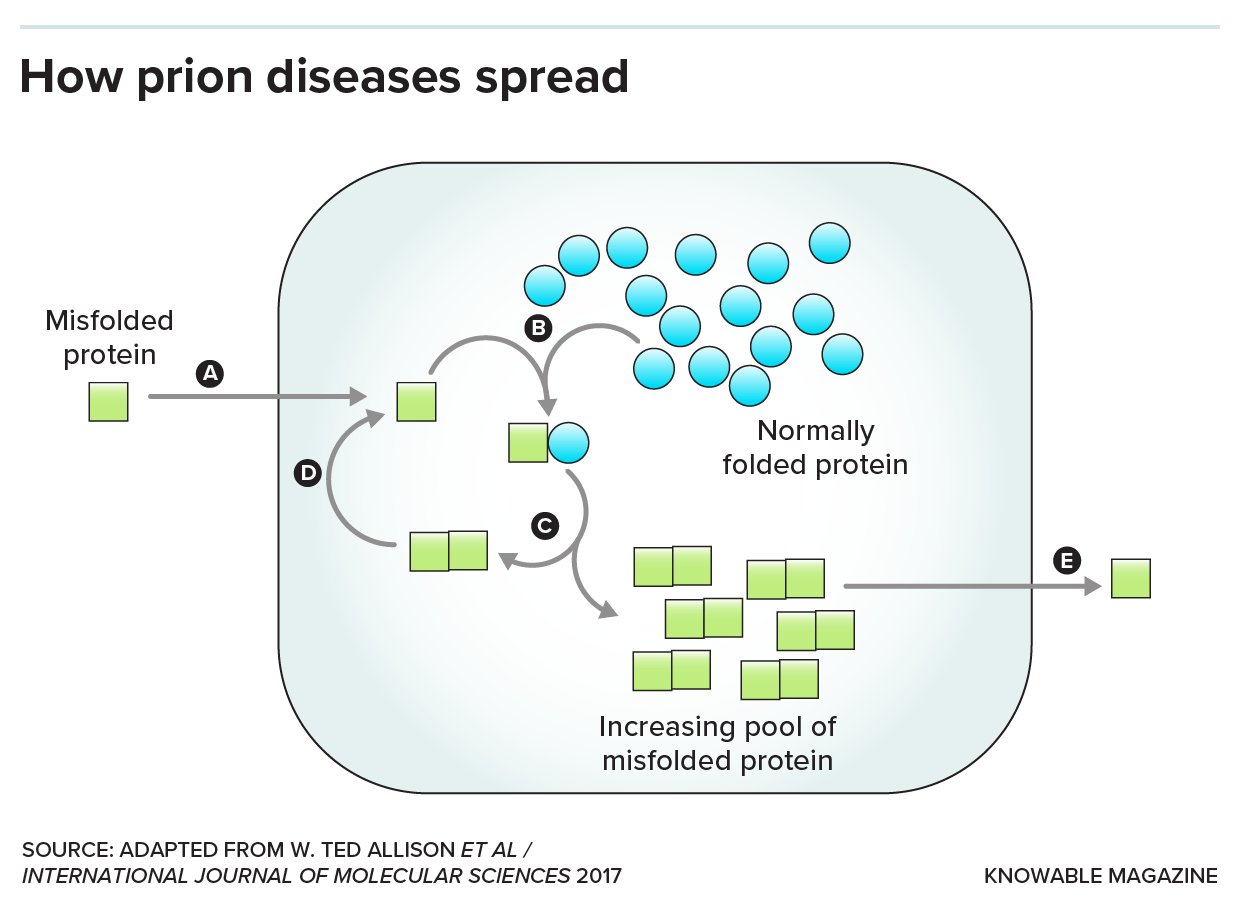 How prion diseases spread

Misfolded protein

A

B

Normally folded protein

D

C

E

Increasing pool of misfolded protein

SOURCE: ADAPTED FROM W. TED ALLISON ET AL / INTERNATIONAL JOURNAL OF MOLECULAR SCIENCES 2017

KNOWABLE MAGAZINE